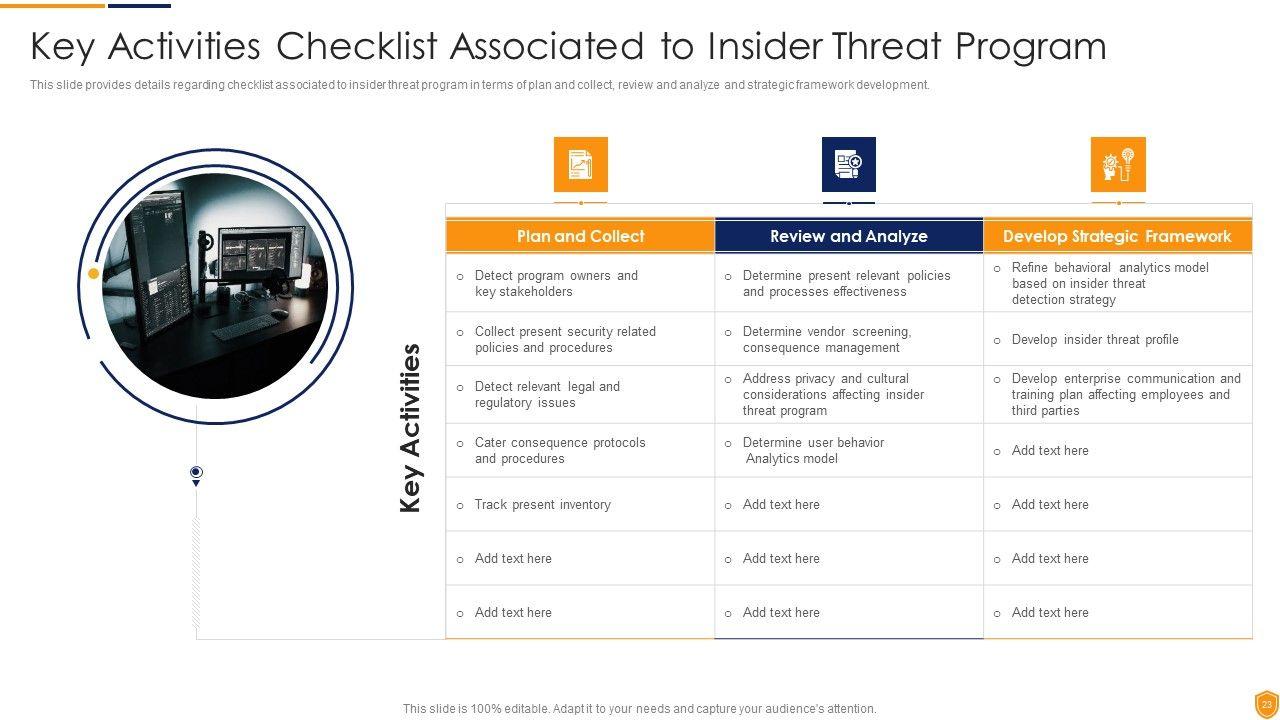 Key Activities Checklist Associated to Insider Threat Program

This slide provides details regarding checklist associated to insider threat program in terms of plan and collect, review and analyze and strategic framework development.

Key Activities

| Plan and Collect | Review and Analyze | Develop Strategic Framework |
|---|---|---|
| o Detect program owners and key stakeholders | o Determine present relevant policies and processes effectiveness | o Refine behavioral analytics model based on insider threat detection strategy |
| o Collect present security related policies and procedures | o Determine vendor screening, consequence management | o Develop insider threat profile |
| o Detect relevant legal and regulatory issues | o Address privacy and cultural considerations affecting insider threat program | o Develop enterprise communication and training plan affecting employees and third parties |
| o Cater consequence protocols and procedures | o Determine user behavior Analytics model | o Add text here |
| o Track present inventory | o Add text here | o Add text here |
| o Add text here | o Add text here | o Add text here |
| o Add text here | o Add text here | o Add text here |

This slide is 100% editable. Adapt it to your needs and capture your audience's attention.

23